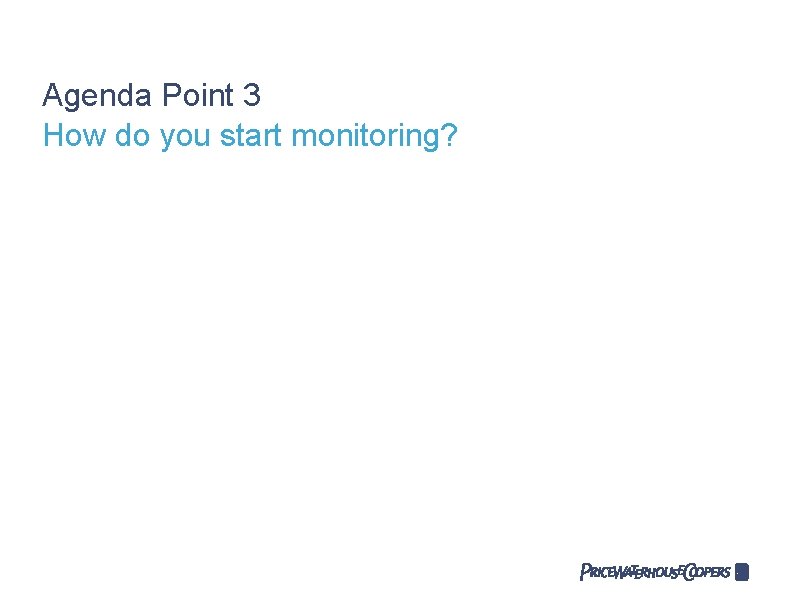 Agenda Point 3
How do you start monitoring?

PRICEWATERHOUSECOOPERS